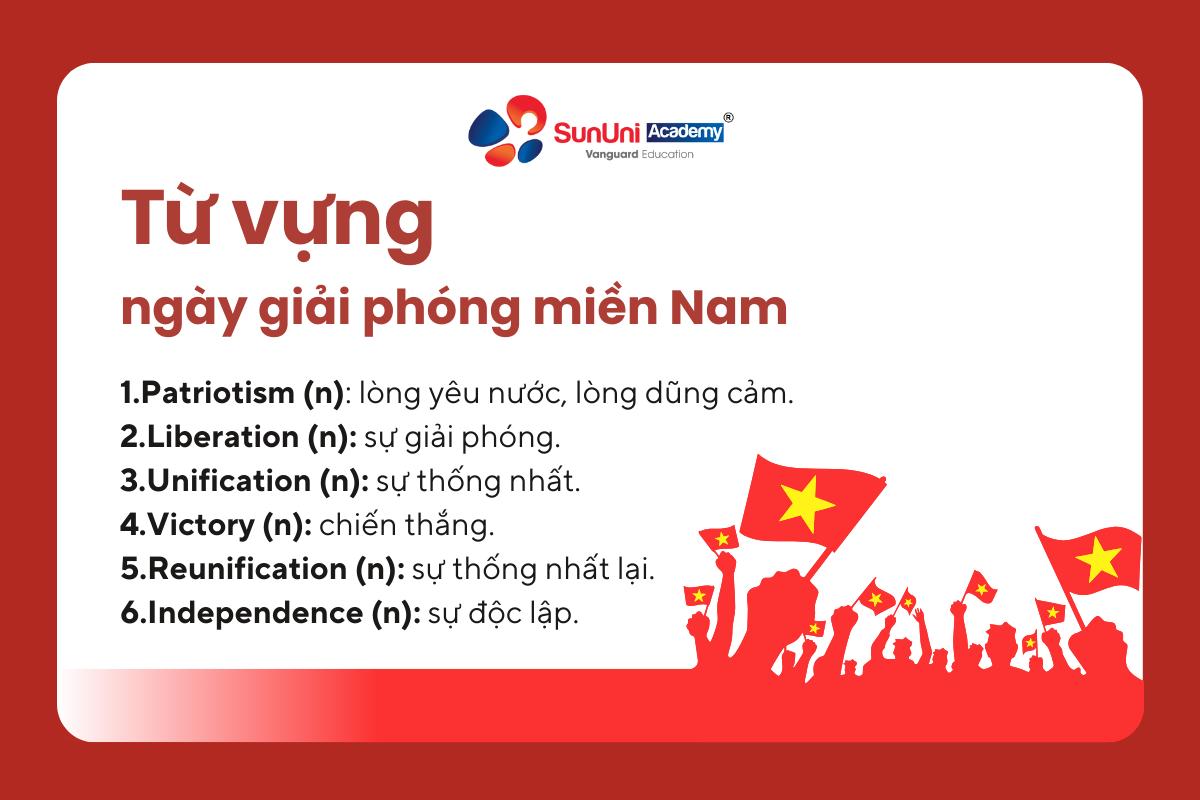 SunUni Academy®
Vanguard Education

Từ vựng
ngày giải phóng miền Nam

1.Patriotism (n): lòng yêu nước, lòng dũng cảm.
2.Liberation (n): sự giải phóng.
3.Unification (n): sự thống nhất.
4.Victory (n): chiến thắng.
5.Reunification (n): sự thống nhất lại.
6.Independence (n): sự độc lập.